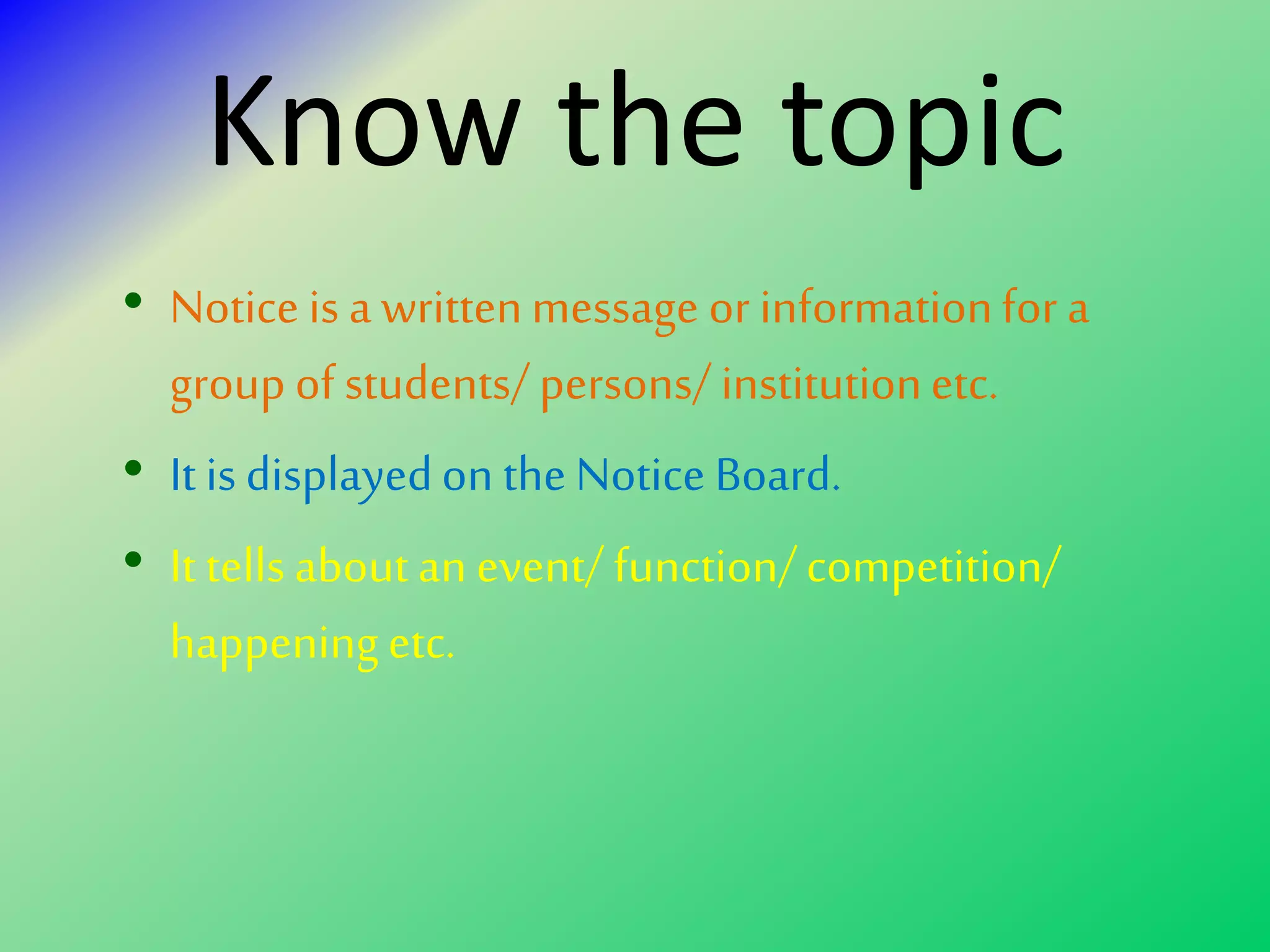 Know the topic

• Notice is a written message or information for a group of students/ persons/ institution etc.

• It is displayed on the Notice Board.

• It tells about an event/ function/ competition/ happening etc.